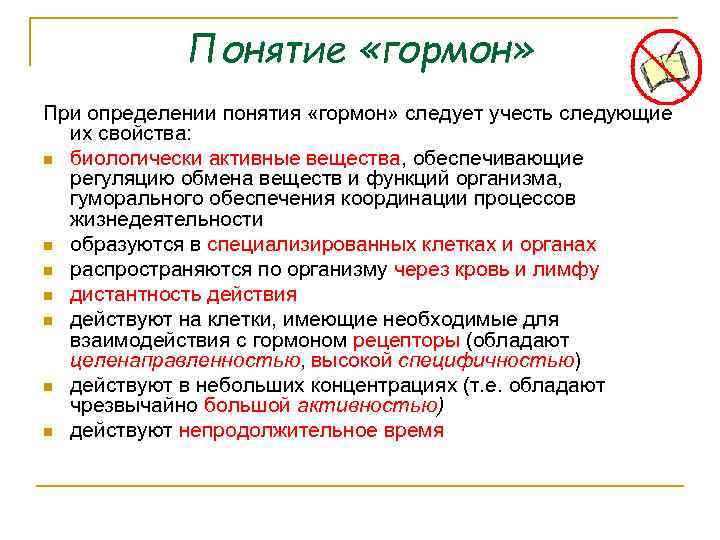 Понятие «гормон»

При определении понятия «гормон» следует учесть следующие их свойства:

- биологически активные вещества, обеспечивающие регуляцию обмена веществ и функций организма, гуморального обеспечения координации процессов жизнедеятельности
- образуются в специализированных клетках и органах
- распространяются по организму через кровь и лимфу
- дистантность действия
- действуют на клетки, имеющие необходимые для взаимодействия с гормоном рецепторы (обладают целенаправленностью, высокой специфичностью)
- действуют в небольших концентрациях (т.е. обладают чрезвычайно большой активностью)
- действуют непродолжительное время